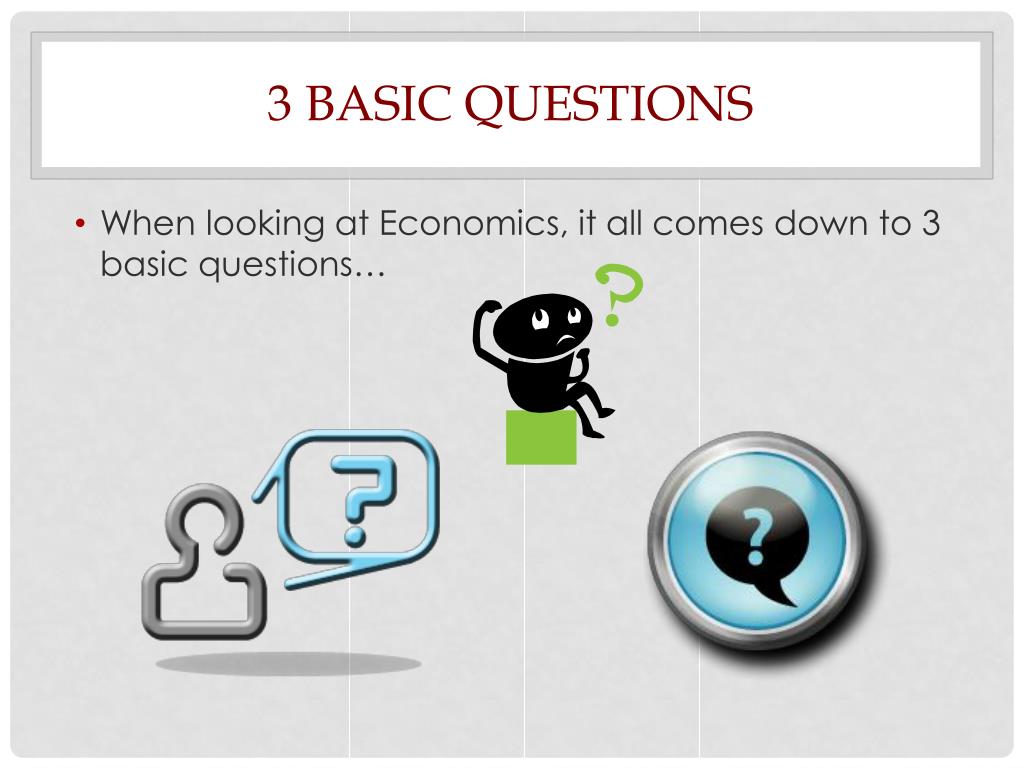 3 BASIC QUESTIONS

• When looking at Economics, it all comes down to 3 basic questions…

?

?

?